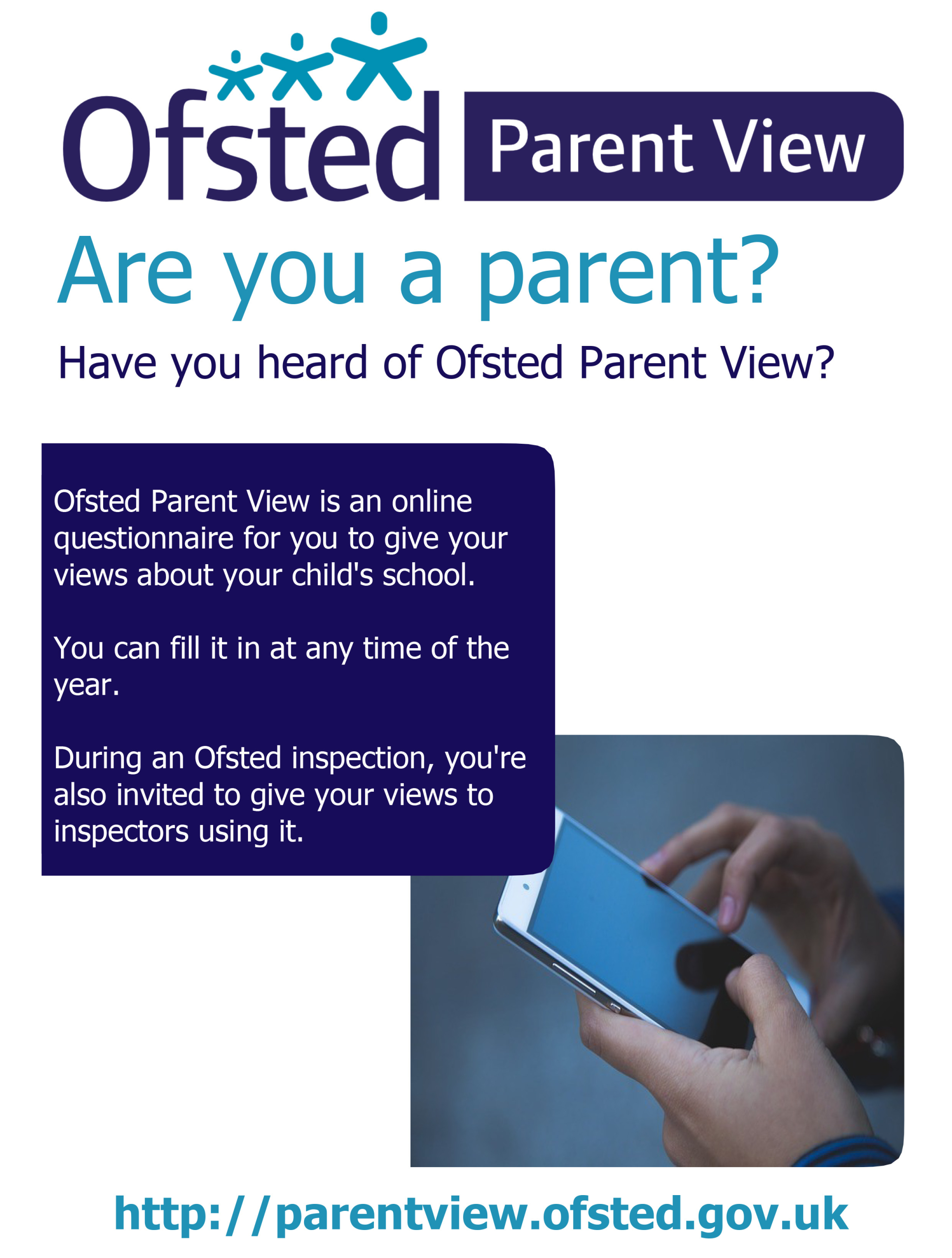 Ofsted Parent View

Are you a parent?

Have you heard of Ofsted Parent View?

Ofsted Parent View is an online questionnaire for you to give your views about your child's school.

You can fill it in at any time of the year.

During an Ofsted inspection, you're also invited to give your views to inspectors using it.

http://parentview.ofsted.gov.uk